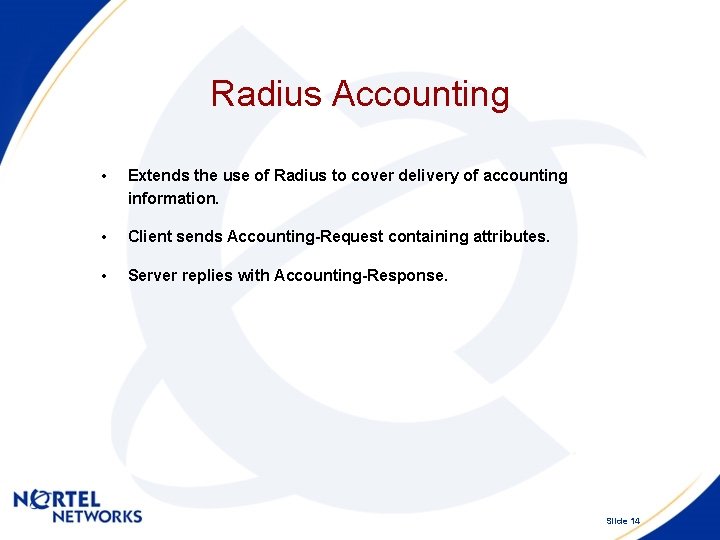 Radius Accounting

• Extends the use of Radius to cover delivery of accounting information.

• Client sends Accounting-Request containing attributes.

• Server replies with Accounting-Response.

NORTEL NETWORKS

Slide 14